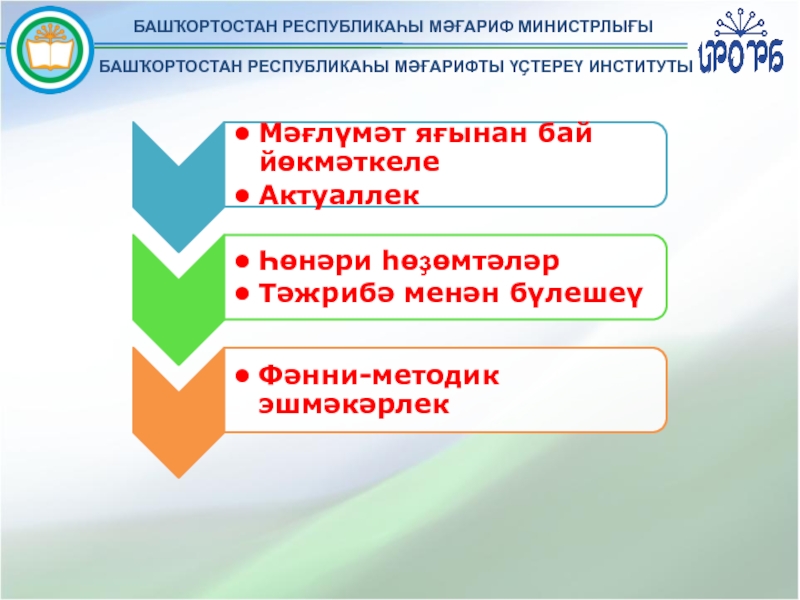 БАШҠОРТОСТАН РЕСПУБЛИКАҺЫ МӘҒАРИФ МИНИСТРЛЫҒЫ

БАШҠОРТОСТАН РЕСПУБЛИКАҺЫ МӘҒАРИФТЫ ҮҪТЕРЕҮ ИНСТИТУТЫ

ИРО РБ

• Мәғлүмәт яғынан бай йөкмәткеле
• Актуаллек

• Һөнәри һөҙөмтәләр
• Тәжрибә менән бүлешеү

• Фәнни-методик эшмәкәрлек